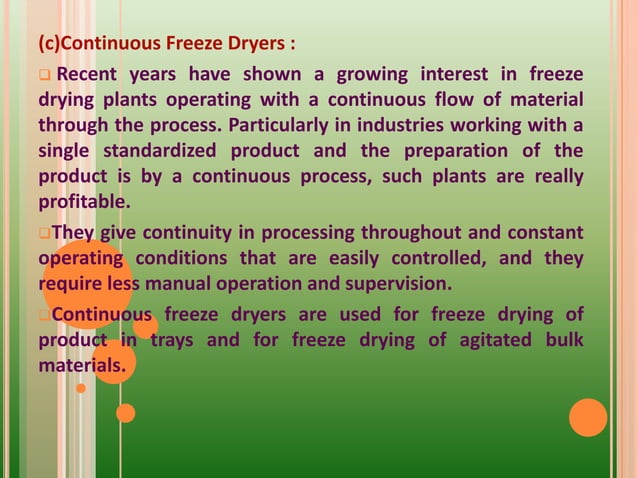 (c)Continuous Freeze Dryers :

Recent years have shown a growing interest in freeze drying plants operating with a continuous flow of material through the process. Particularly in industries working with a single standardized product and the preparation of the product is by a continuous process, such plants are really profitable.

They give continuity in processing throughout and constant operating conditions that are easily controlled, and they require less manual operation and supervision.

Continuous freeze dryers are used for freeze drying of product in trays and for freeze drying of agitated bulk materials.